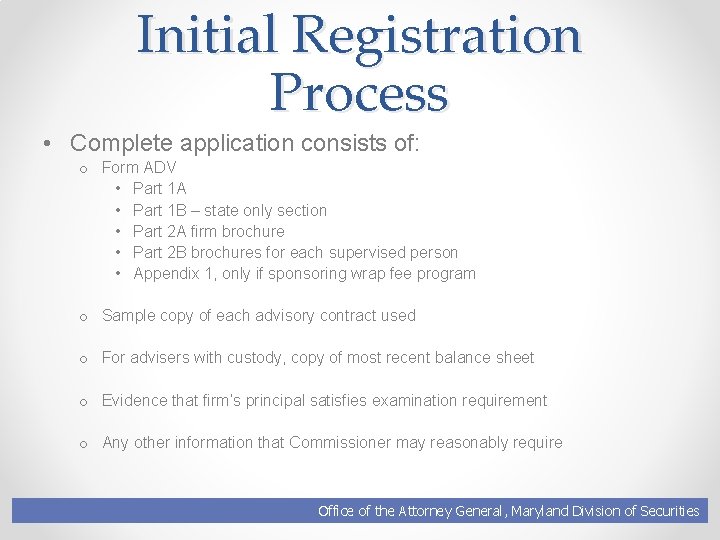 Initial Registration Process

• Complete application consists of:

o Form ADV

• Part 1A
• Part 1B – state only section
• Part 2A firm brochure
• Part 2B brochures for each supervised person
• Appendix 1, only if sponsoring wrap fee program

o Sample copy of each advisory contract used

o For advisers with custody, copy of most recent balance sheet

o Evidence that firm's principal satisfies examination requirement

o Any other information that Commissioner may reasonably require

Office of the Attorney General, Maryland Division of Securities